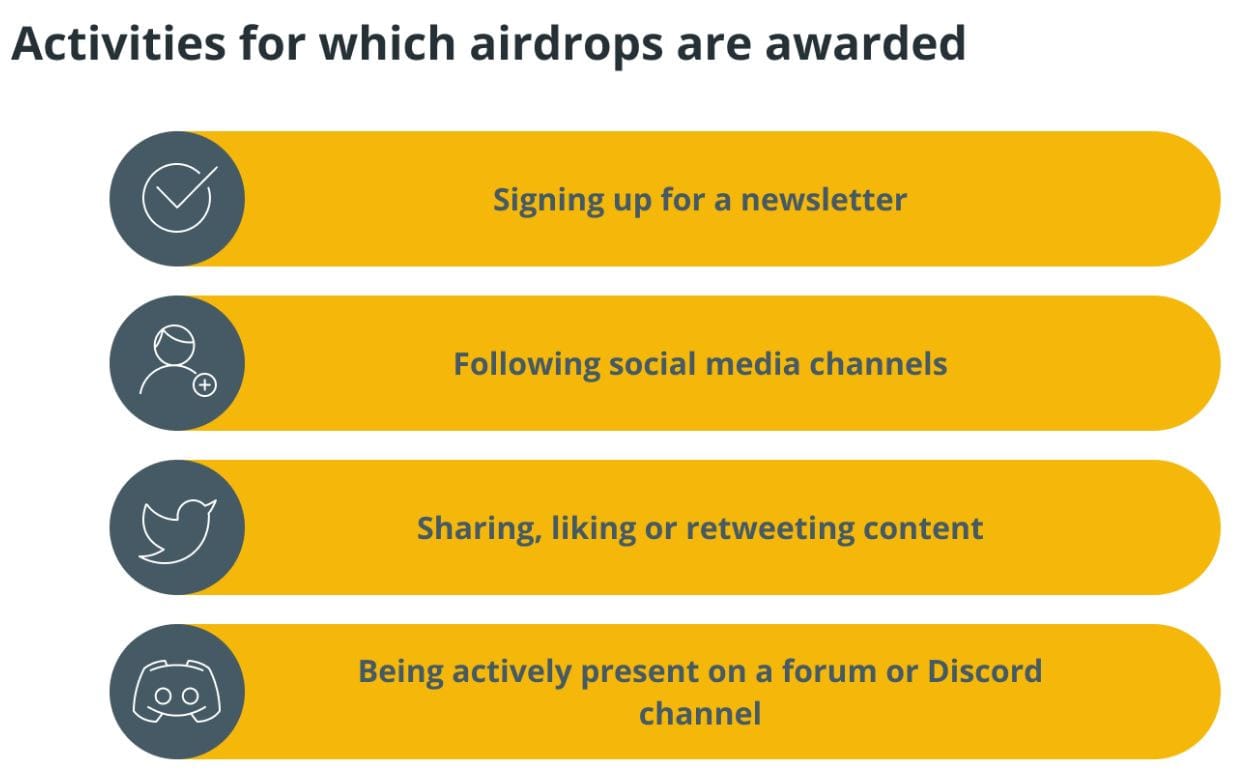 Activities for which airdrops are awarded

Signing up for a newsletter

Following social media channels

Sharing, liking or retweeting content

Being actively present on a forum or Discord channel